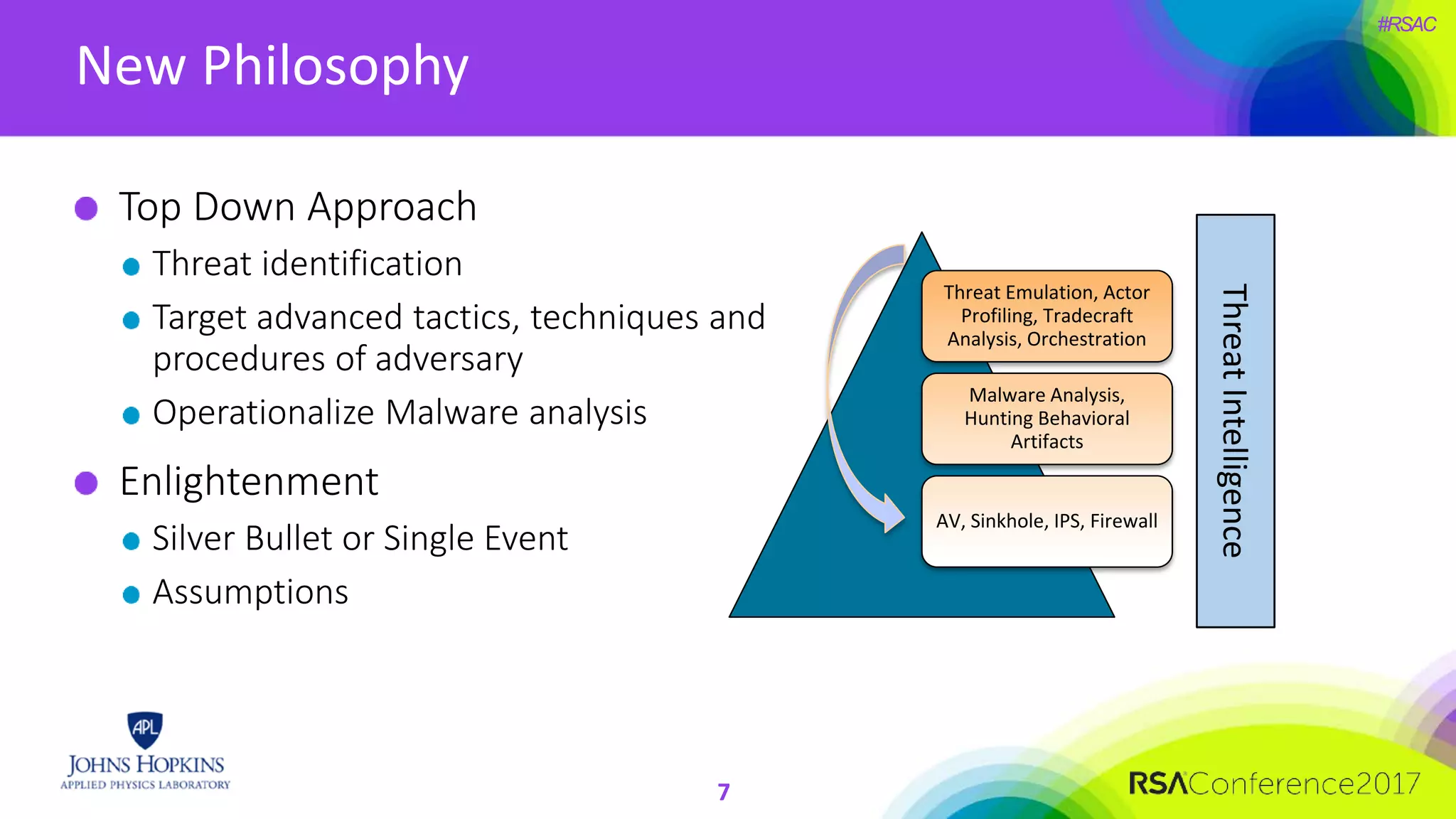 #RSAC

New Philosophy

Top Down Approach

Threat identification

Target advanced tactics, techniques and procedures of adversary

Operationalize Malware analysis

Enlightenment

Silver Bullet or Single Event

Assumptions

Threat Emulation, Actor Profiling, Tradecraft Analysis, Orchestration

Malware Analysis, Hunting Behavioral Artifacts

AV, Sinkhole, IPS, Firewall

Threat Intelligence

APL
JOHNS HOPKINS
APPLIED PHYSICS LABORATORY

7

RSAConference2017